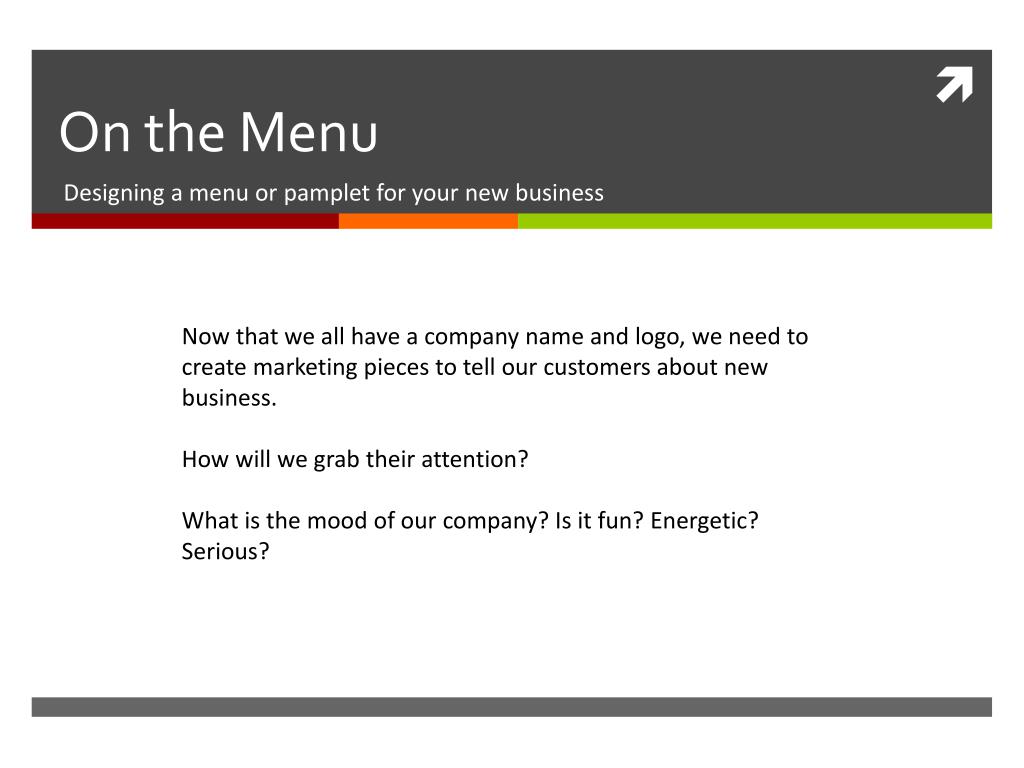 On the Menu

Designing a menu or pamplet for your new business

Now that we all have a company name and logo, we need to create marketing pieces to tell our customers about new business.

How will we grab their attention?

What is the mood of our company? Is it fun? Energetic? Serious?